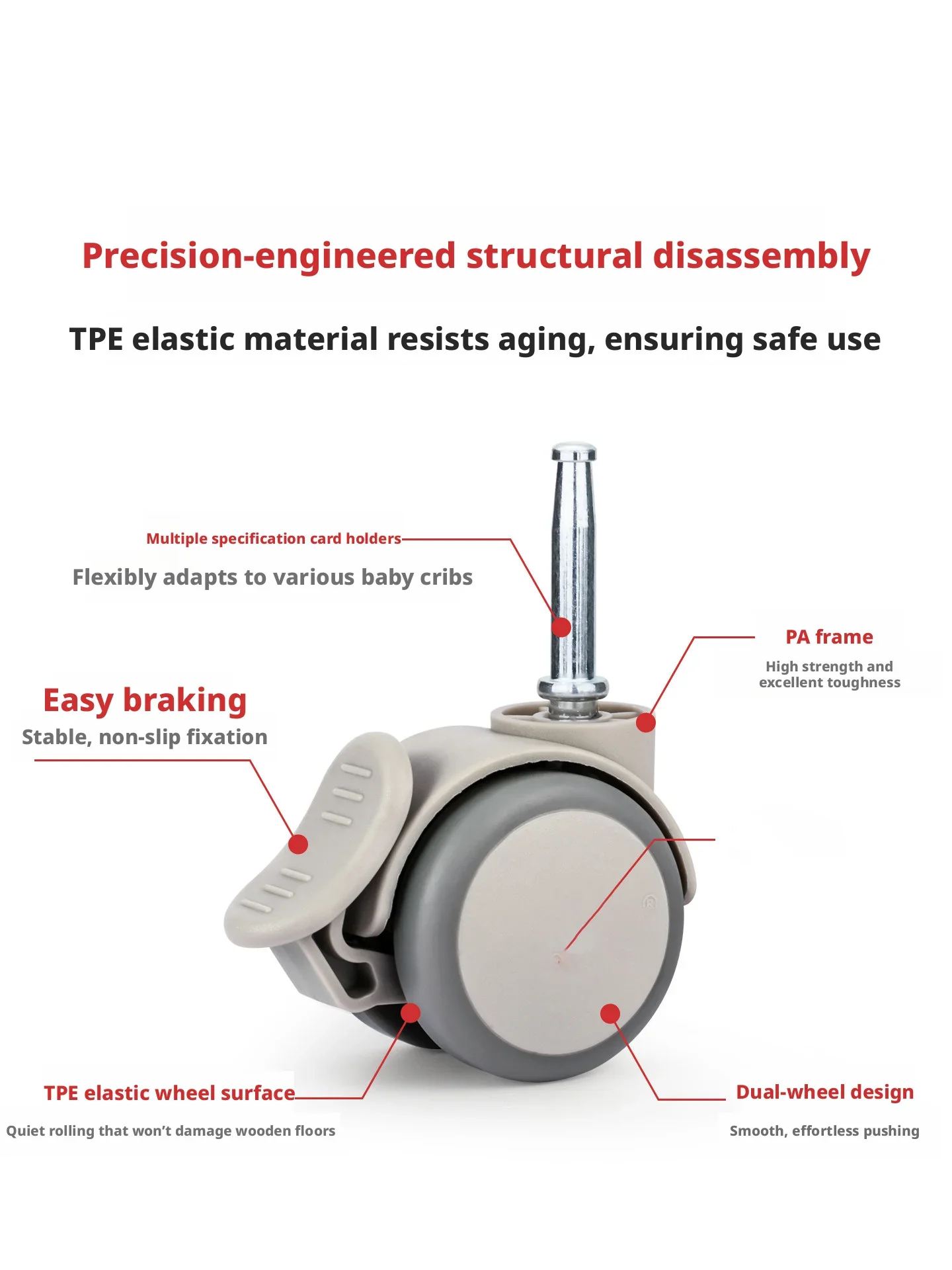 Precision-engineered structural disassembly

TPE elastic material resists aging, ensuring safe use

Multiple specification card holders

Flexibly adapts to various baby cribs

PA frame

High strength and excellent toughness

Easy braking

Stable, non-slip fixation

TPE elastic wheel surface

Quiet rolling that won't damage wooden floors

Dual-wheel design

Smooth, effortless pushing